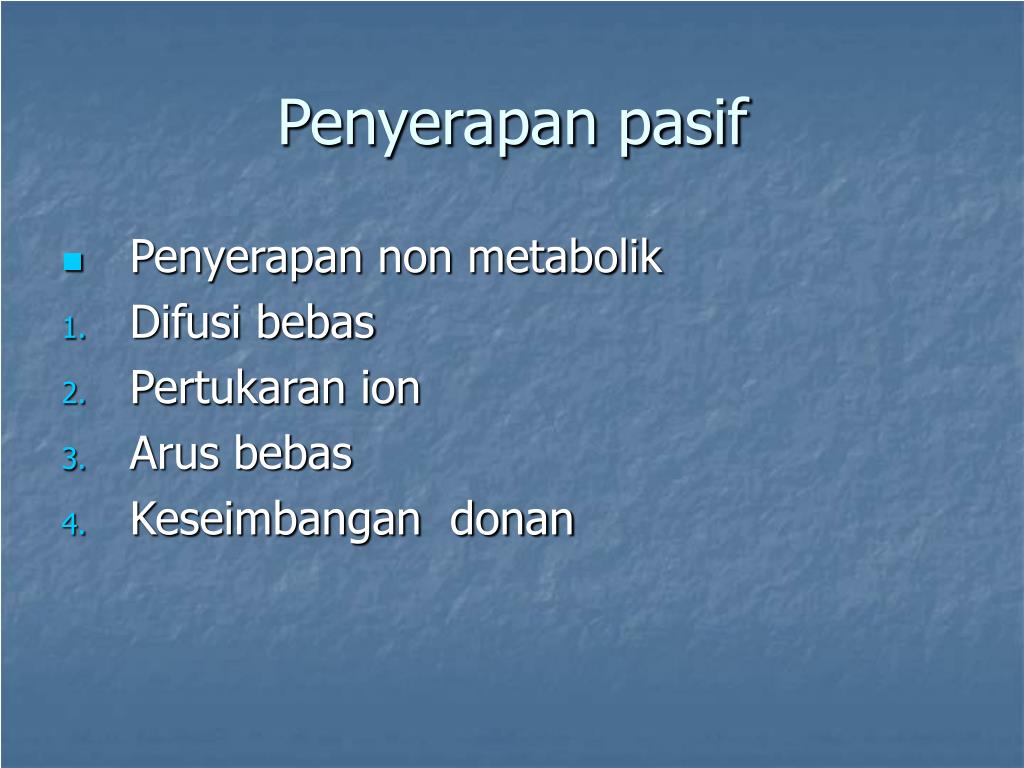 Penyerapan pasif

- Penyerapan non metabolik

1. Difusi bebas
2. Pertukaran ion
3. Arus bebas
4. Keseimbangan donan